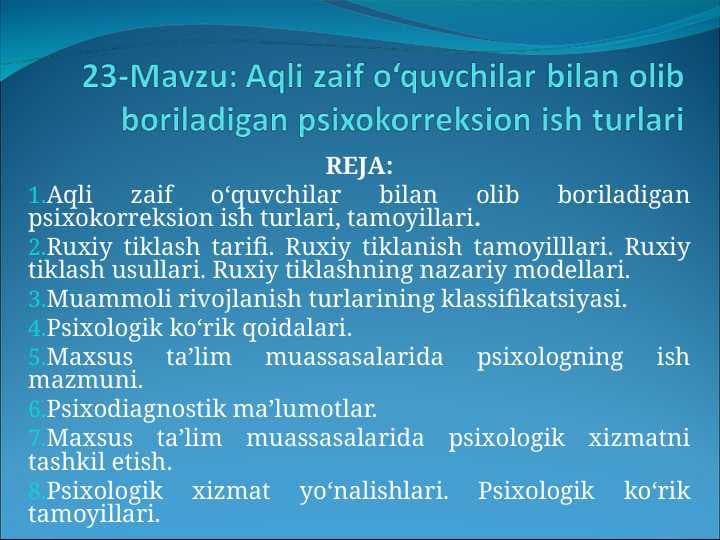 23-Mavzu: Aqli zaif o‘quvchilar bilan olib boriladigan psixokorreksion ish turlari

REJA:

1.Aqli zaif o‘quvchilar bilan olib boriladigan psixokorreksion ish turlari, tamoyillari.

2.Ruxiy tiklash tarifi. Ruxiy tiklanish tamoyilllari. Ruxiy tiklash usullari. Ruxiy tiklashning nazariy modellari.

3.Muammoli rivojlanish turlarining klassifikatsiyasi.

4.Psixologik ko‘rik qoidalari.

5.Maxsus ta’lim muassasalarida psixologning ish mazmuni.

6.Psixodiagnostik ma’lumotlar.

7.Maxsus ta’lim muassasalarida psixologik xizmatni tashkil etish.

8.Psixologik xizmat yo‘nalishlari. Psixologik ko‘rik tamoyillari.